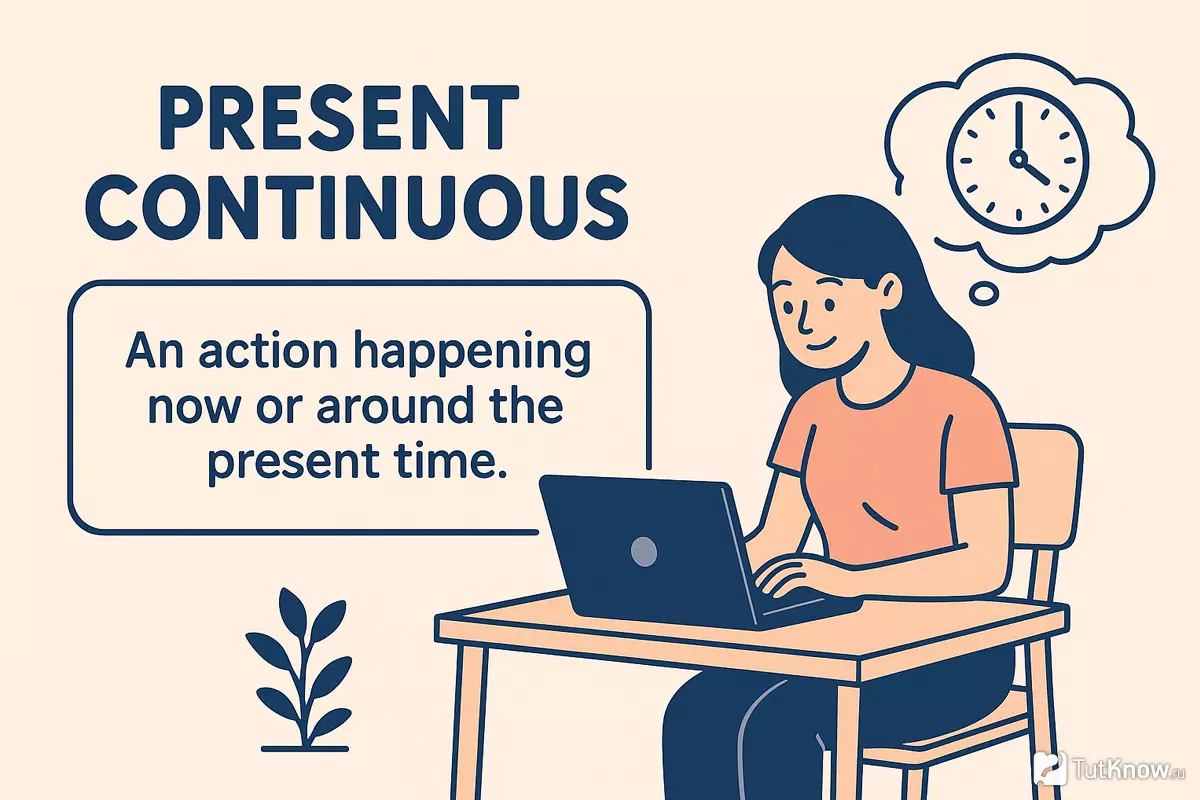 PRESENT CONTINUOUS

An action happening now or around the present time.

TutKnow.ru